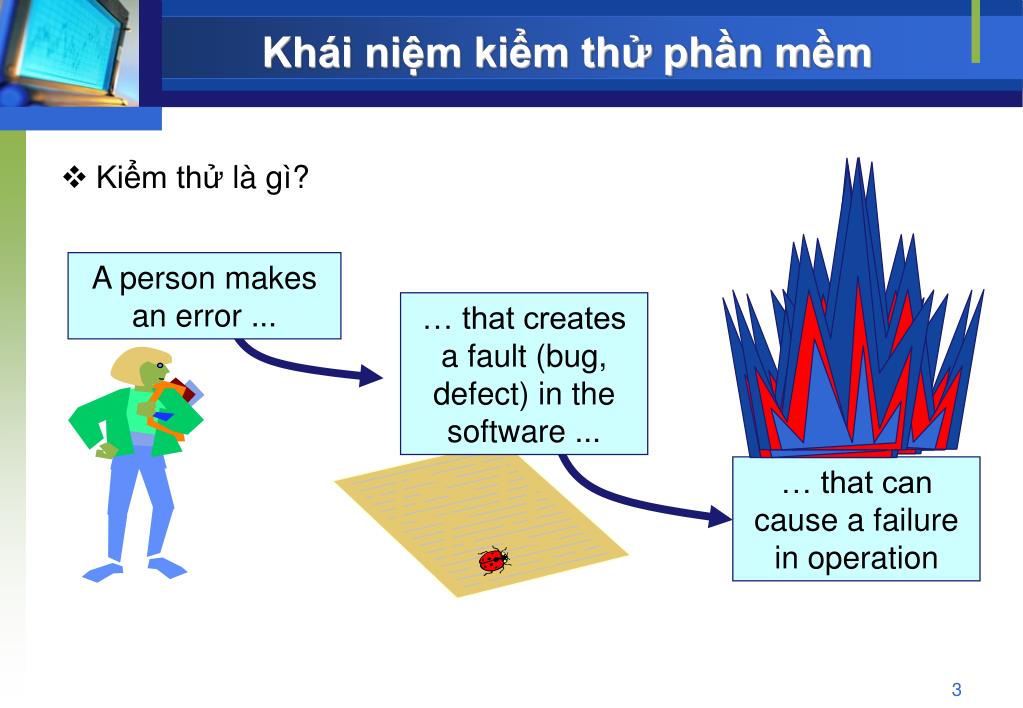 Khái niệm kiểm thử phần mềm

❖ Kiểm thử là gì?

A person makes an error ...

… that creates a fault (bug, defect) in the software ...

… that can cause a failure in operation

3